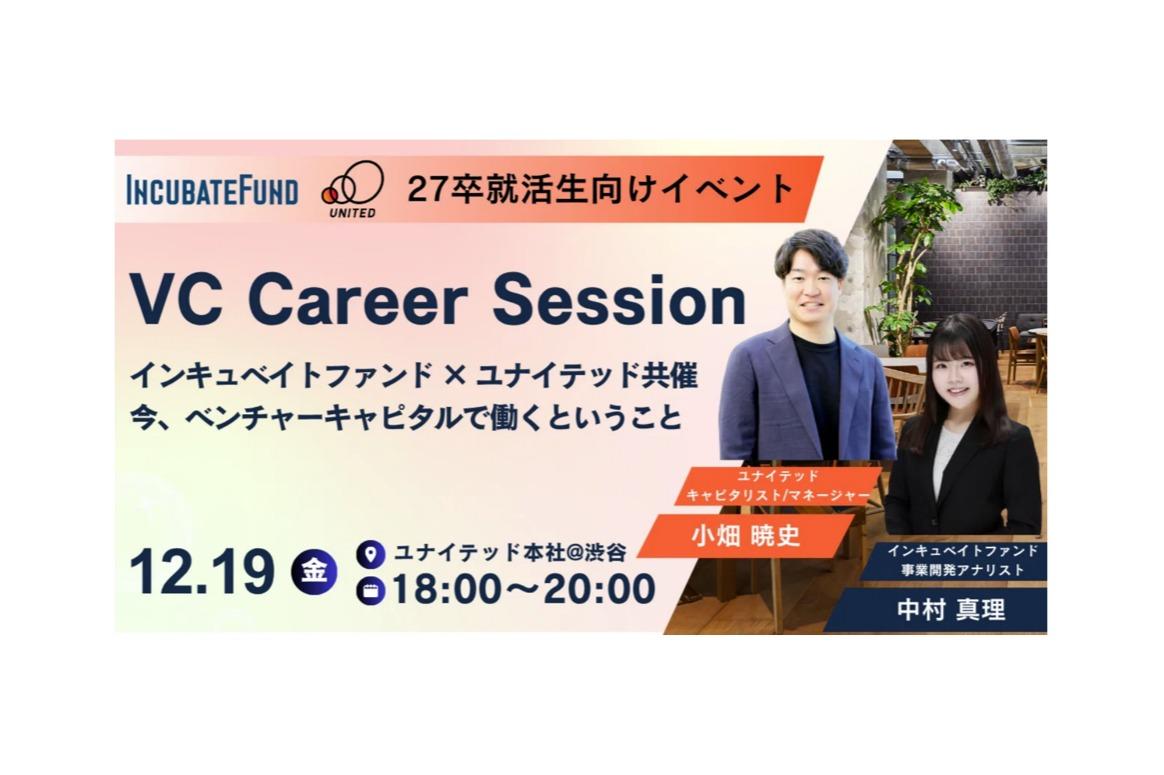 INCUBATEFUND

UNITED

27卒就活生向けイベント

VC Career Session

インキュベイトファンド × ユナイテッド共催
今、ベンチャーキャピタルで働くということ

12.19 金

ユナイテッド本社@渋谷
18:00〜20:00

ユナイテッド
キャピタリスト/マネージャー
小畑 暁史

インキュベイトファンド
事業開発アナリスト
中村 真理